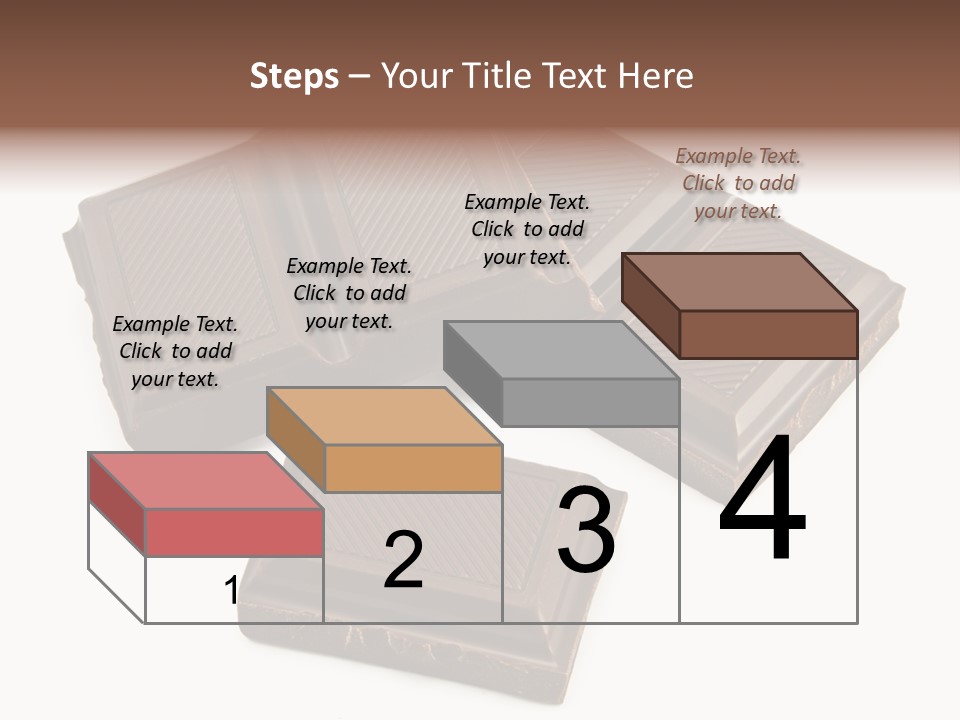 Steps – Your Title Text Here

Example Text. Click to add your text.

Example Text. Click to add your text.

Example Text. Click to add your text.

Example Text. Click to add your text.

1

2

3

4